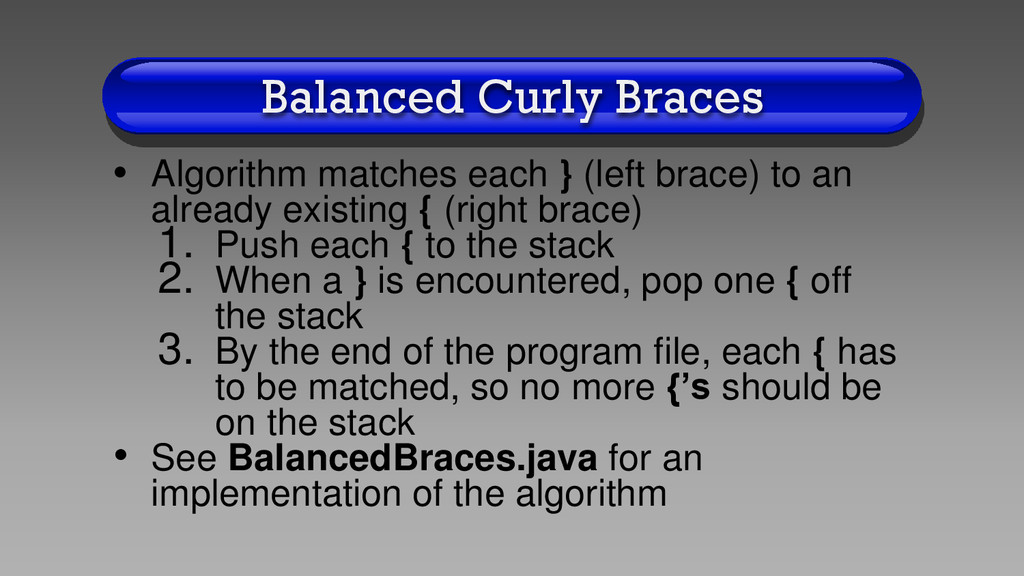 Balanced Curly Braces

• Algorithm matches each } (left brace) to an already existing { (right brace)
1. Push each { to the stack
2. When a } is encountered, pop one { off the stack
3. By the end of the program file, each { has to be matched, so no more {'s should be on the stack

• See BalancedBraces.java for an implementation of the algorithm